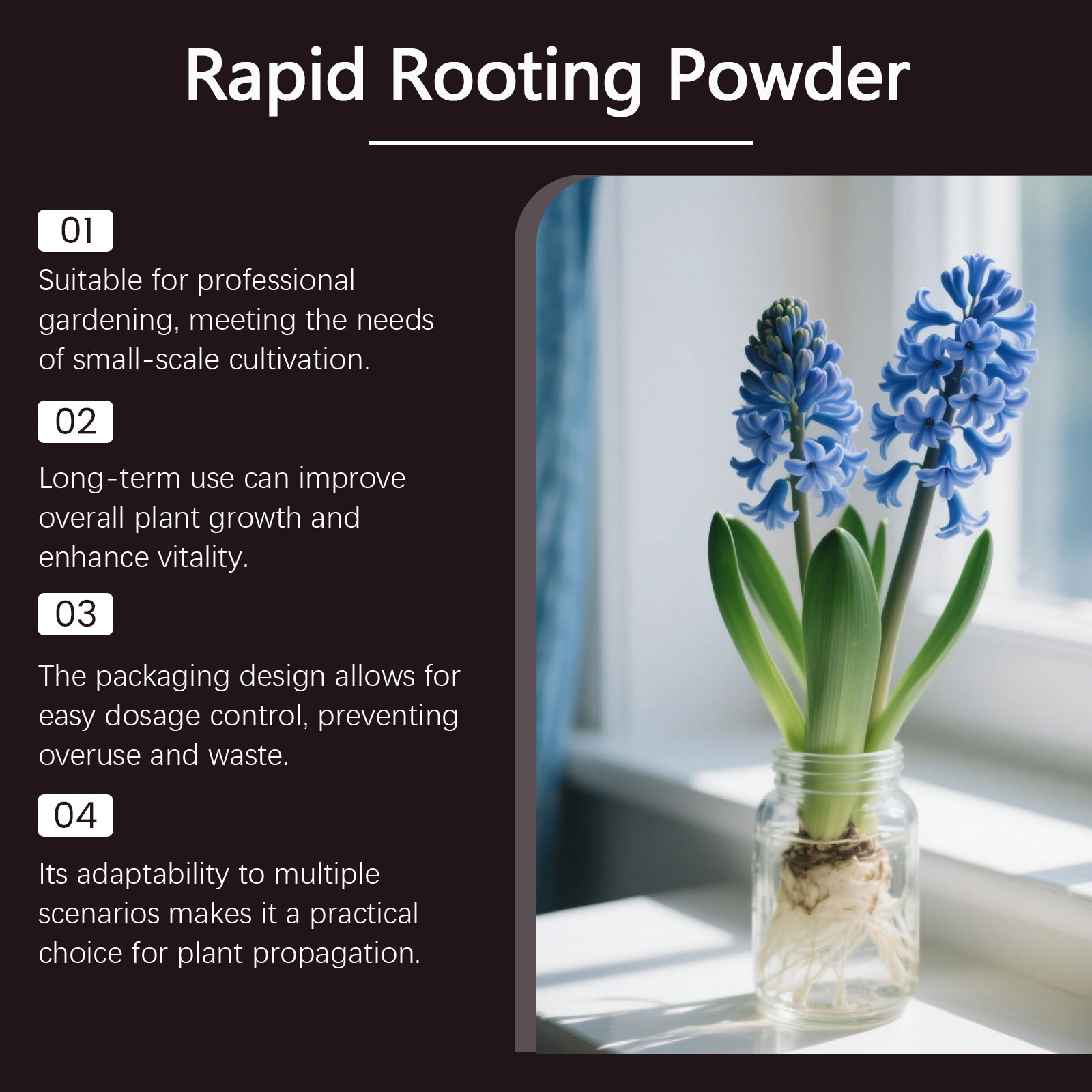 Rapid Rooting Powder

01

Suitable for professional gardening, meeting the needs of small-scale cultivation.

02

Long-term use can improve overall plant growth and enhance vitality.

03

The packaging design allows for easy dosage control, preventing overuse and waste.

04

Its adaptability to multiple scenarios makes it a practical choice for plant propagation.